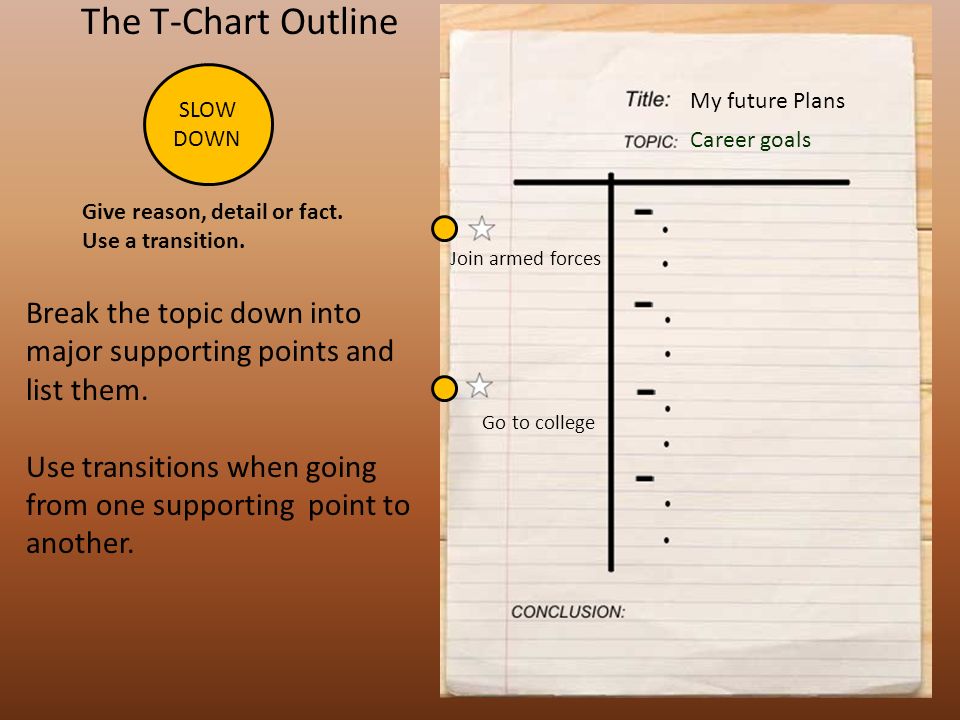 The T-Chart Outline

SLOW DOWN

Give reason, detail or fact.
Use a transition.

Break the topic down into major supporting points and list them.

Use transitions when going from one supporting point to another.

Title: My future Plans

TOPIC: Career goals

Join armed forces

Go to college

CONCLUSION: